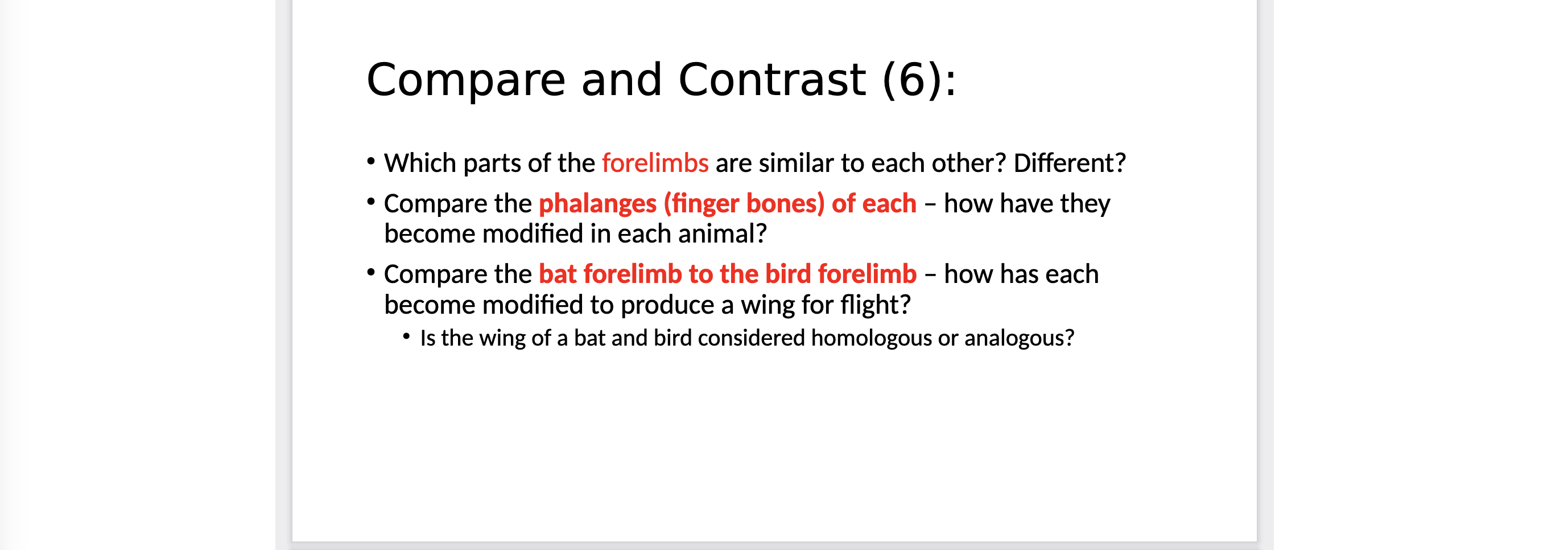 Compare and Contrast (6):

• Which parts of the forelimbs are similar to each other? Different?

• Compare the phalanges (finger bones) of each – how have they become modified in each animal?

• Compare the bat forelimb to the bird forelimb – how has each become modified to produce a wing for flight?

• Is the wing of a bat and bird considered homologous or analogous?